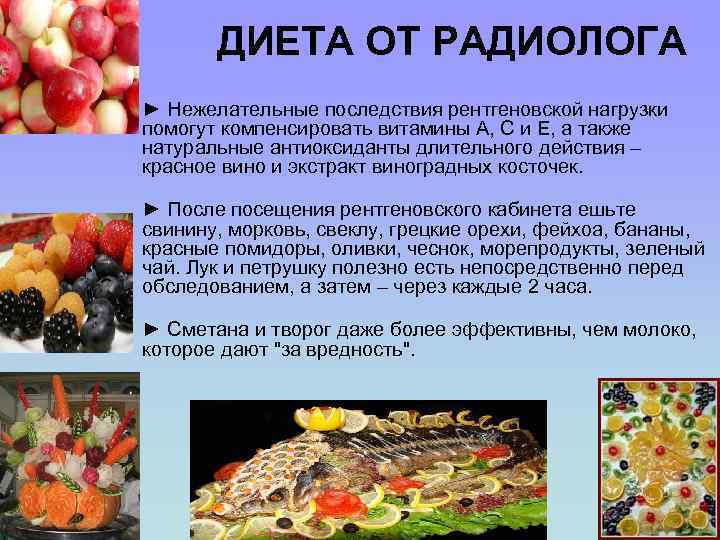 ДИЕТА ОТ РАДИОЛОГА

► Нежелательные последствия рентгеновской нагрузки помогут компенсировать витамины А, С и Е, а также натуральные антиоксиданты длительного действия – красное вино и экстракт виноградных косточек.

► После посещения рентгеновского кабинета ешьте свинину, морковь, свеклу, грецкие орехи, фейхоа, бананы, красные помидоры, оливки, чеснок, морепродукты, зеленый чай. Лук и петрушку полезно есть непосредственно перед обследованием, а затем – через каждые 2 часа.

► Сметана и творог даже более эффективны, чем молоко, которое дают "за вредность".